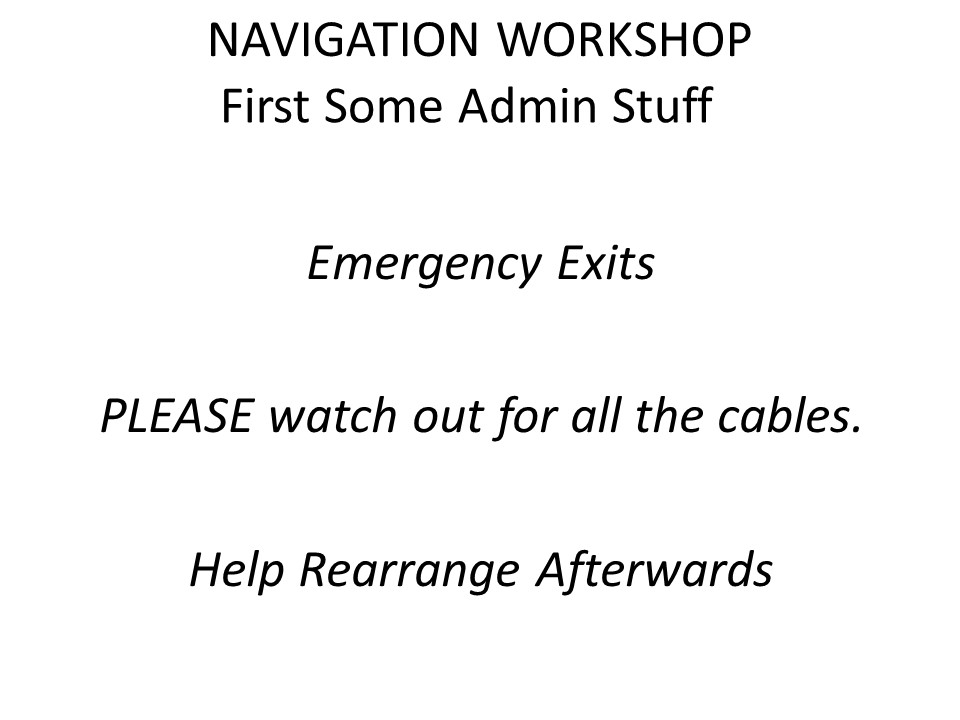 NAVIGATION WORKSHOP
First Some Admin Stuff

Emergency Exits

PLEASE watch out for all the cables.

Help Rearrange Afterwards